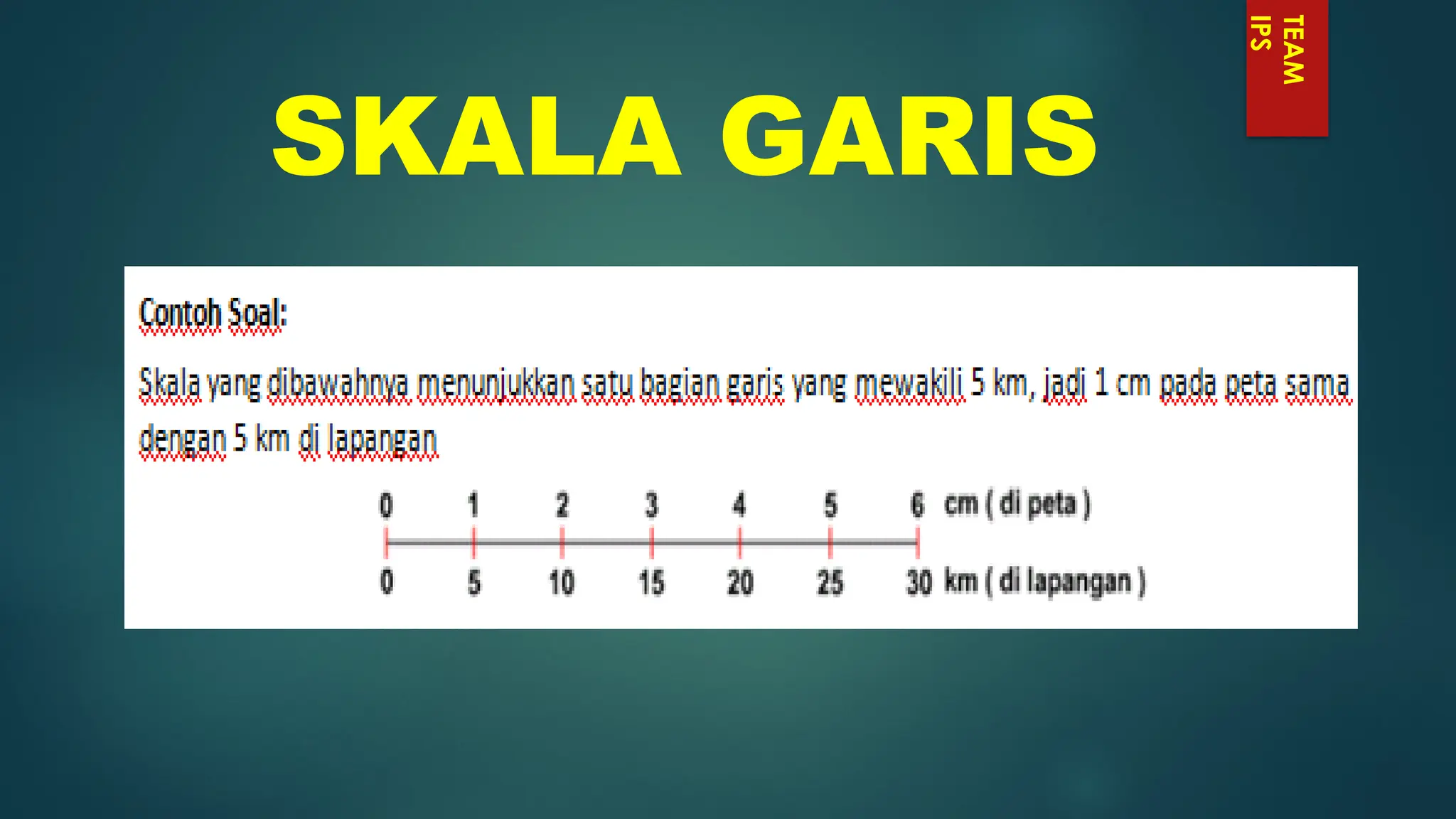 TEAM IPS

SKALA GARIS

Contoh Soal:

Skala yang dibawahnya menunjukkan satu bagian garis yang mewakili 5 km, jadi 1 cm pada peta sama dengan 5 km di lapangan

0 1 2 3 4 5 6 cm ( di peta )

0 5 10 15 20 25 30 km ( di lapangan )